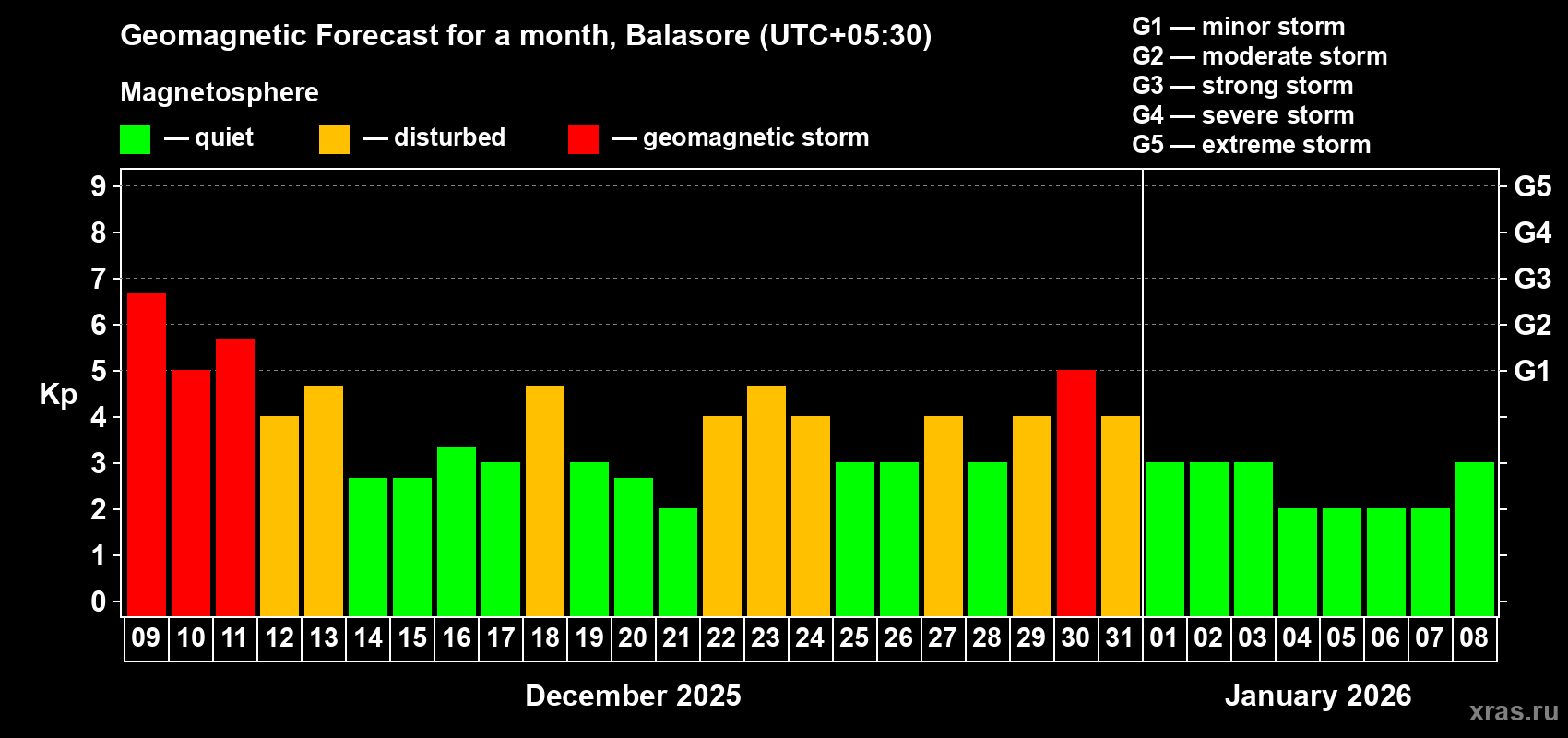 Geomagnetic Forecast for a month, Balasore (UTC+05:30)

Magnetosphere

— quiet — disturbed — geomagnetic storm

G1 — minor storm
G2 — moderate storm
G3 — strong storm
G4 — severe storm
G5 — extreme storm

Kp

9
8
7
6
5
4
3
2
1
0

G5
G4
G3
G2
G1

09 10 11 12 13 14 15 16 17 18 19 20 21 22 23 24 25 26 27 28 29 30 31 01 02 03 04 05 06 07 08

December 2025

January 2026

xras.ru